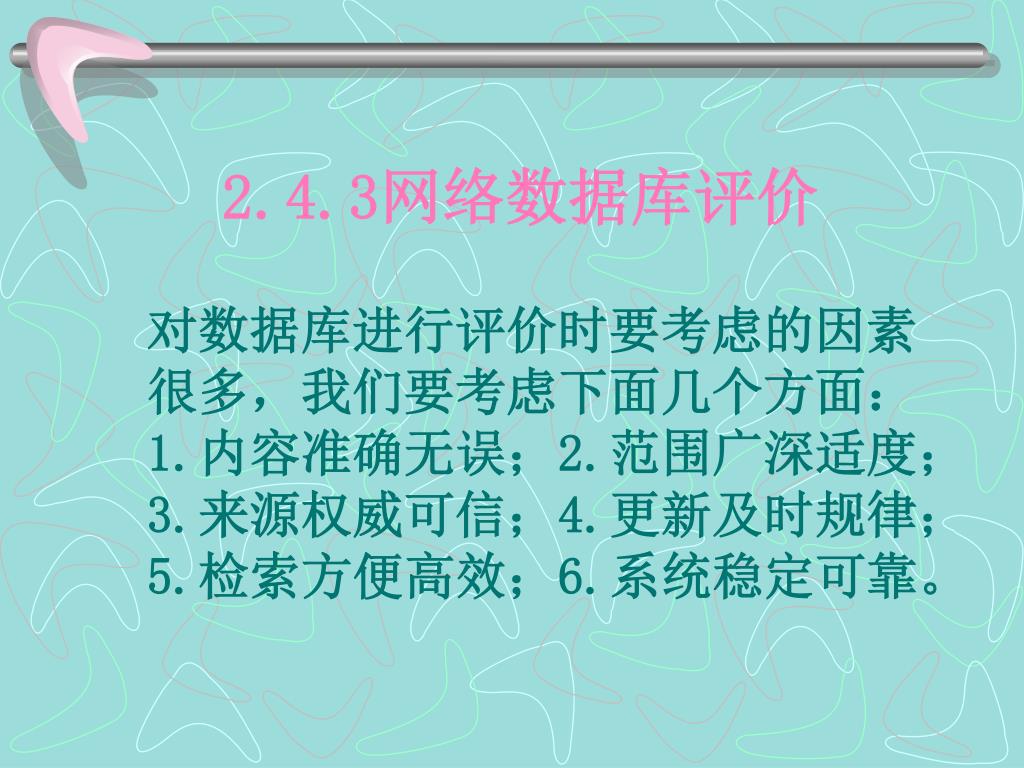 2.4.3网络数据库评价

对数据库进行评价时要考虑的因素很多，我们要考虑下面几个方面：
1.内容准确无误；2.范围广深适度；
3.来源权威可信；4.更新及时规律；
5.检索方便高效；6.系统稳定可靠。